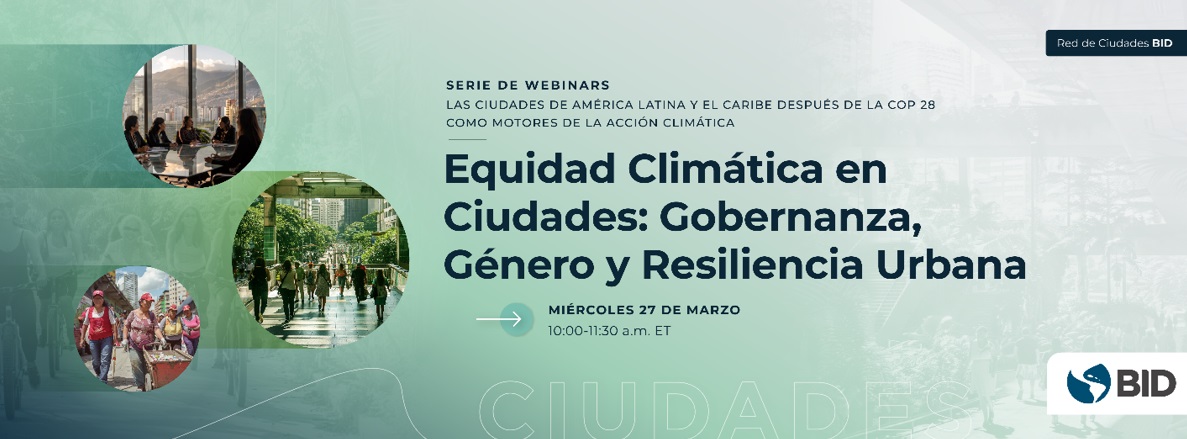 Red de Ciudades BID

SERIE DE WEBINARS
LAS CIUDADES DE AMÉRICA LATINA Y EL CARIBE DESPUÉS DE LA COP 28 COMO MOTORES DE LA ACCIÓN CLIMÁTICA

Equidad Climática en Ciudades: Gobernanza, Género y Resiliencia Urbana

MIÉRCOLES 27 DE MARZO
10:00-11:30 a.m. ET

CIUDADES

BID